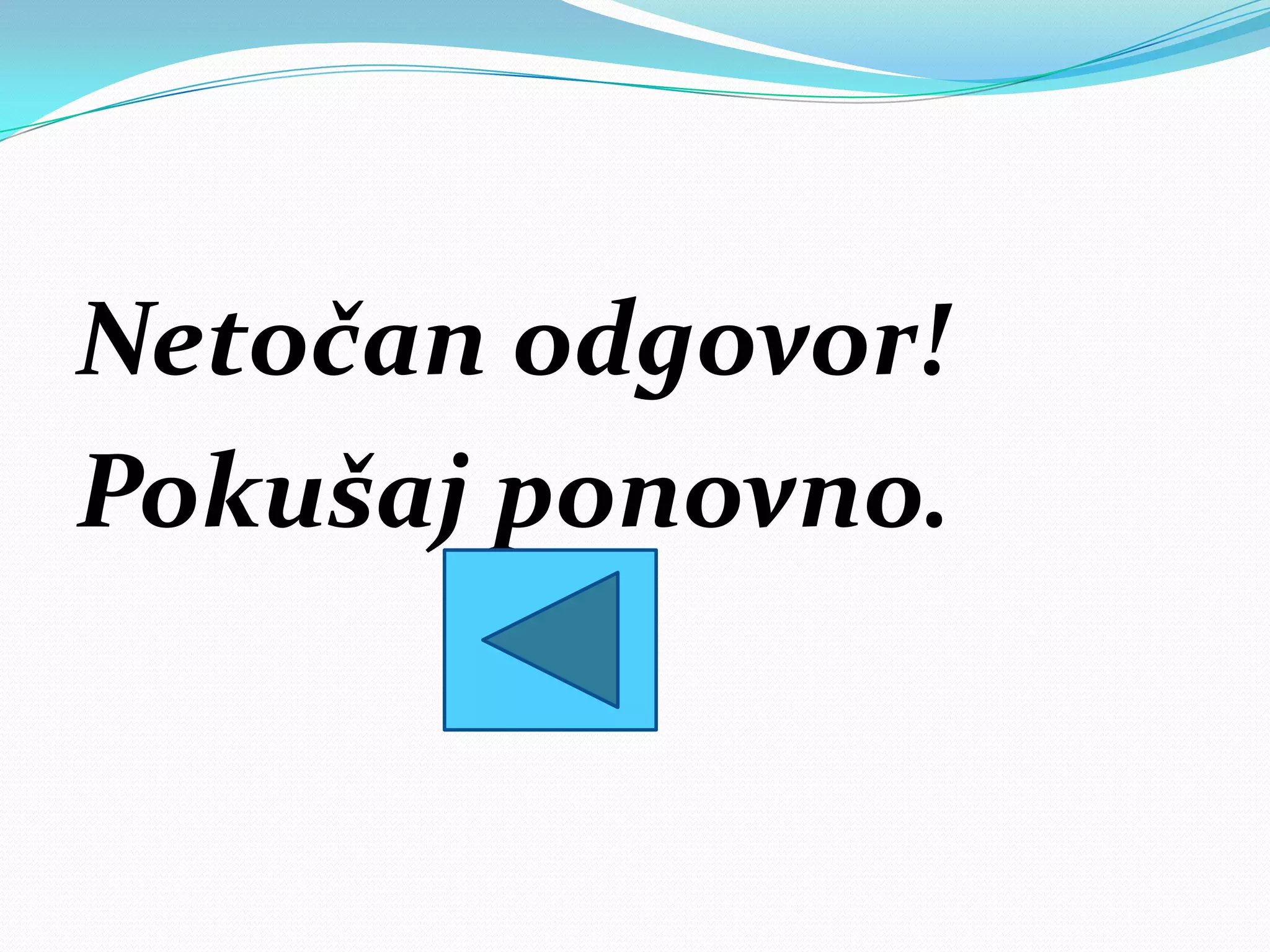 Netočan odgovor!
Pokušaj ponovno.